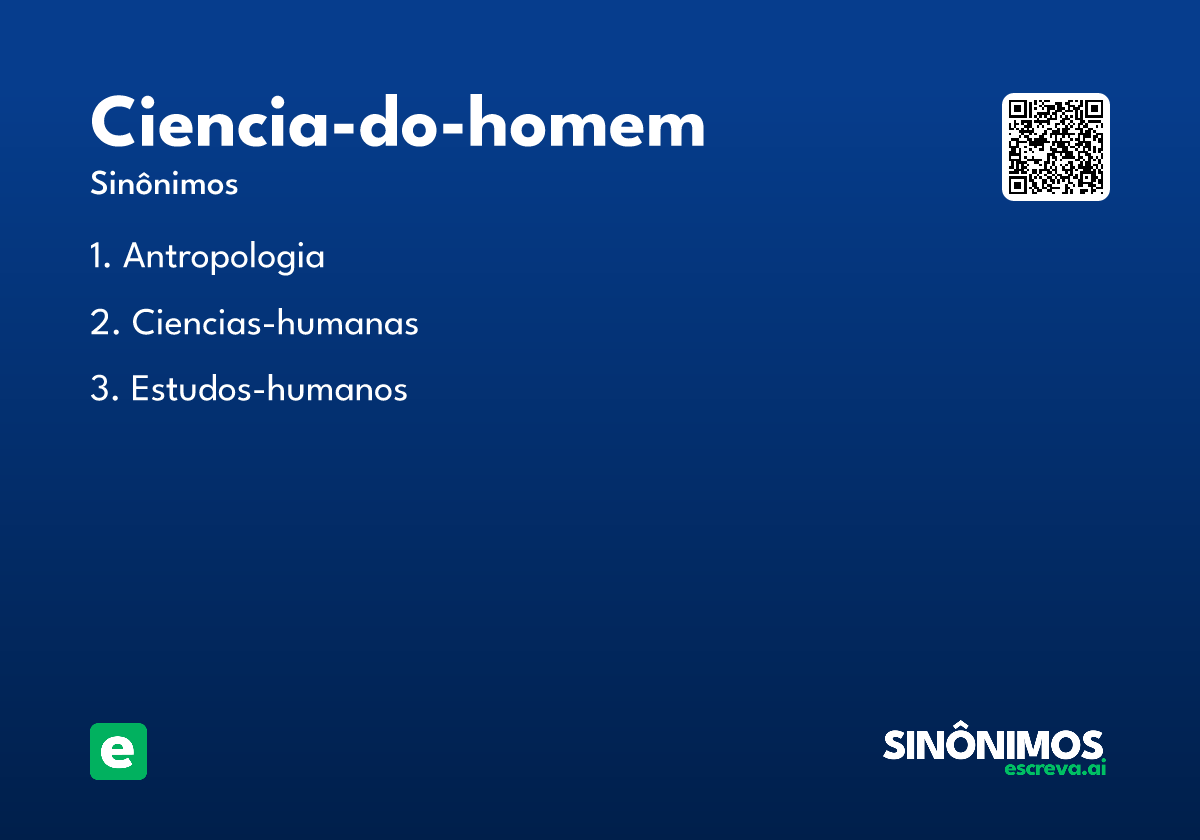 Ciencia-do-homem

Sinônimos

1. Antropologia

2. Ciencias-humanas

3. Estudos-humanos

e

SINÔNIMOS
escreva.ai